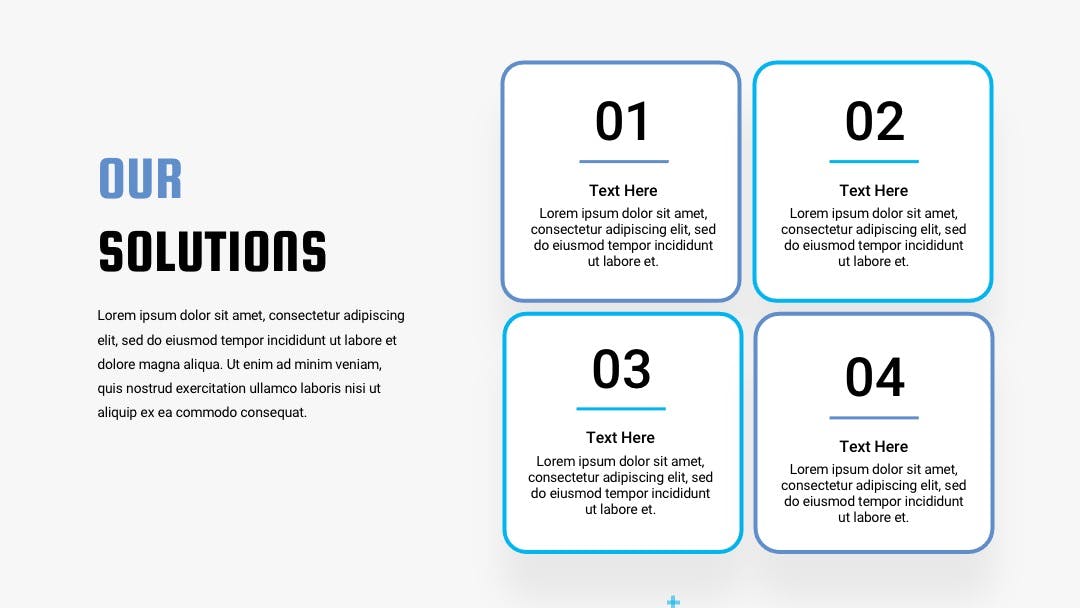 OUR
SOLUTIONS

Lorem ipsum dolor sit amet, consectetur adipiscing elit, sed do eiusmod tempor incididunt ut labore et dolore magna aliqua. Ut enim ad minim veniam, quis nostrud exercitation ullamco laboris nisi ut aliquip ex ea commodo consequat.

01

Text Here

Lorem ipsum dolor sit amet, consectetur adipiscing elit, sed do eiusmod tempor incididunt ut labore et.

02

Text Here

Lorem ipsum dolor sit amet, consectetur adipiscing elit, sed do eiusmod tempor incididunt ut labore et.

03

Text Here

Lorem ipsum dolor sit amet, consectetur adipiscing elit, sed do eiusmod tempor incididunt ut labore et.

04

Text Here

Lorem ipsum dolor sit amet, consectetur adipiscing elit, sed do eiusmod tempor incididunt ut labore et.